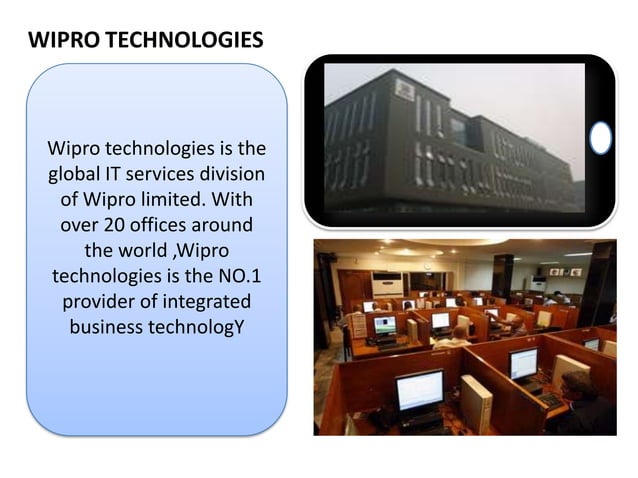 WIPRO TECHNOLOGIES

Wipro technologies is the global IT services division of Wipro limited. With over 20 offices around the world ,Wipro technologies is the NO.1 provider of integrated business technologY